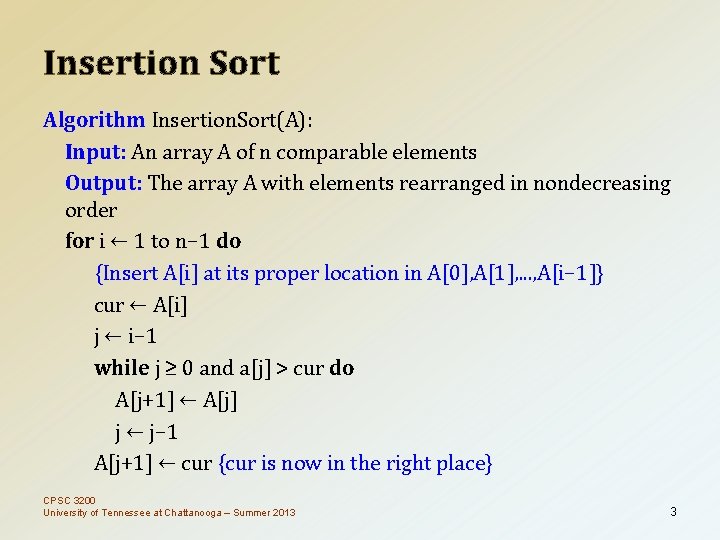 Insertion Sort

Algorithm InsertionSort(A):

Input: An array A of n comparable elements

Output: The array A with elements rearranged in nondecreasing order

for i ← 1 to n−1 do

{Insert A[i] at its proper location in A[0],A[1],...,A[i−1]}

cur ← A[i]

j ← i−1

while j ≥ 0 and a[j] > cur do

A[j+1] ← A[j]

j ← j−1

A[j+1] ← cur {cur is now in the right place}

CPSC 3200
University of Tennessee at Chattanooga – Summer 2013

3